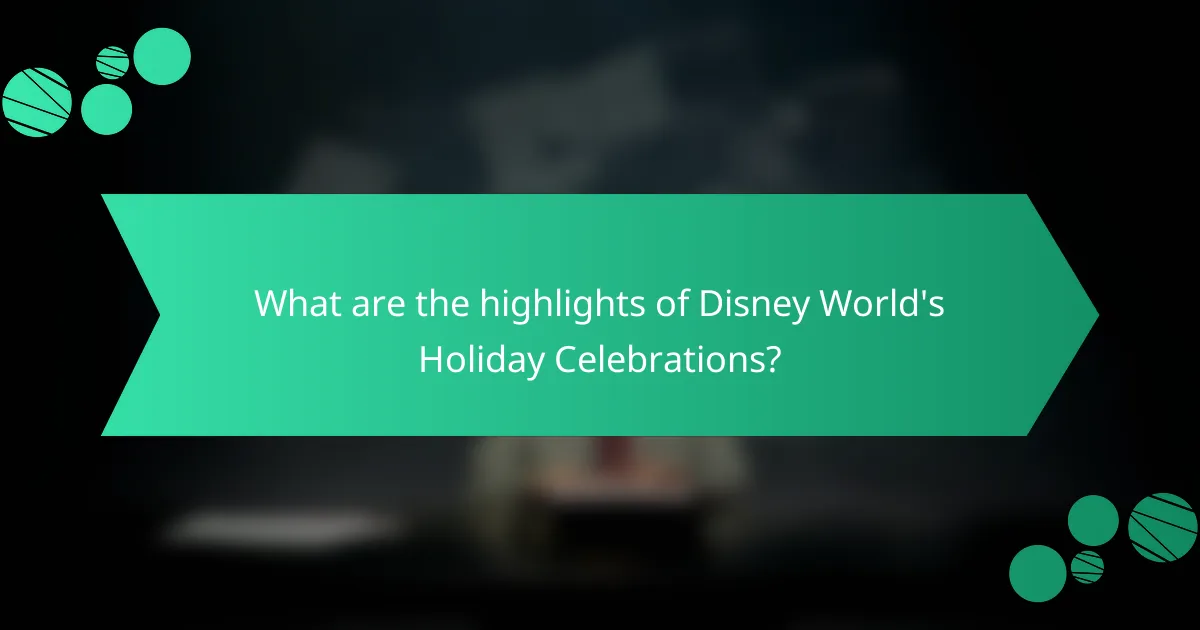 What are the highlights of Disney World's Holiday Celebrations?